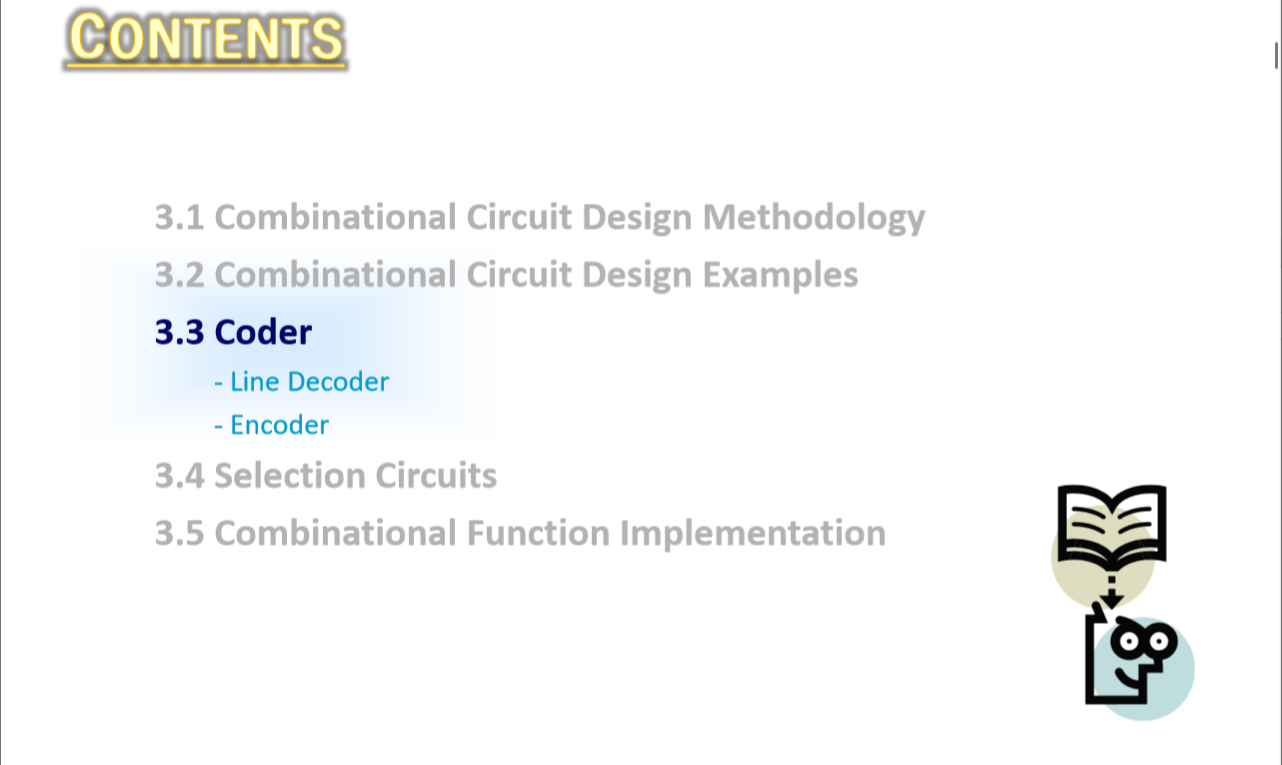 CONTENTS

3.1 Combinational Circuit Design Methodology
3.2 Combinational Circuit Design Examples
3.3 Coder
- Line Decoder
- Encoder
3.4 Selection Circuits
3.5 Combinational Function Implementation